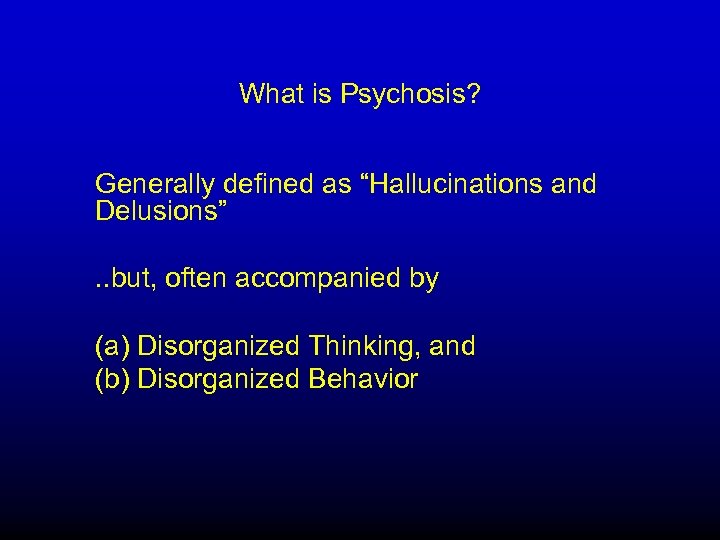 What is Psychosis?

Generally defined as “Hallucinations and Delusions”

..but, often accompanied by

(a) Disorganized Thinking, and
(b) Disorganized Behavior